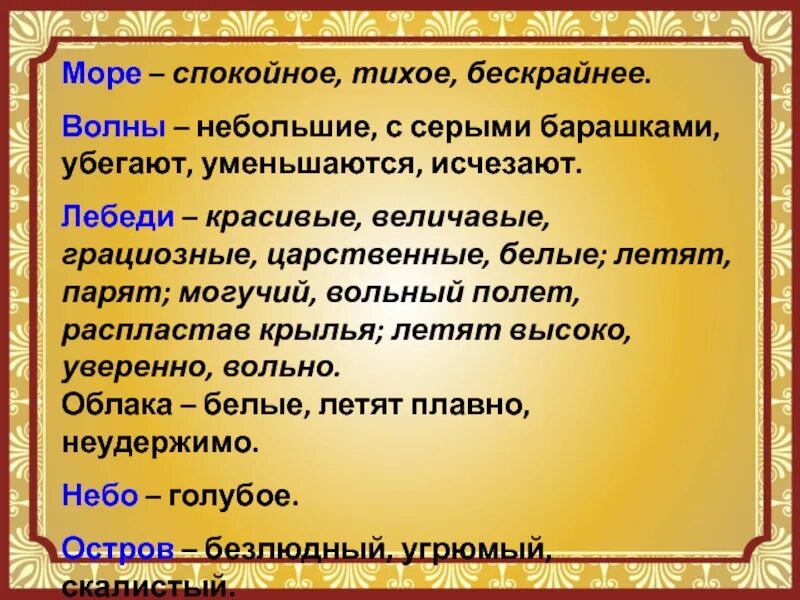 Море – спокойное, тихое, бескрайнее.

Волны – небольшие, с серыми барашками, убегают, уменьшаются, исчезают.

Лебеди – красивые, величавые, грациозные, царственные, белые; летят, парят; могучий, вольный полет, распластав крылья; летят высоко, уверенно, вольно.
Облака – белые, летят плавно, неудержимо.

Небо – голубое.

Остров – безлюдный, угрюмый, скалистый.